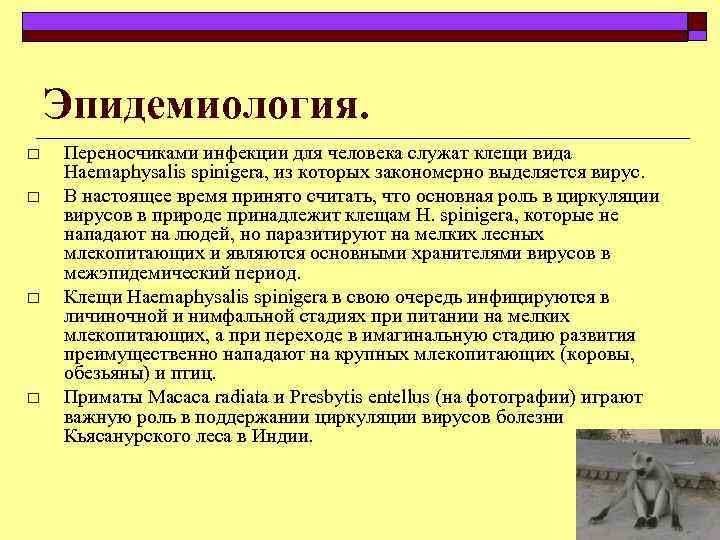 Эпидемиология.

□ Переносчиками инфекции для человека служат клещи вида Haemaphysalis spinigera, из которых закономерно выделяется вирус.

□ В настоящее время принято считать, что основная роль в циркуляции вирусов в природе принадлежит клещам H. spinigera, которые не нападают на людей, но паразитируют на мелких лесных млекопитающих и являются основными хранителями вирусов в межэпидемический период.

□ Клещи Haemaphysalis spinigera в свою очередь инфицируются в личиночной и нимфальной стадиях при питании на мелких млекопитающих, а при переходе в имагинальную стадию развития преимущественно нападают на крупных млекопитающих (коровы, обезьяны) и птиц.

□ Приматы Macaca radiata и Presbytis entellus (на фотографии) играют важную роль в поддержании циркуляции вирусов болезни Кьясанурского леса в Индии.